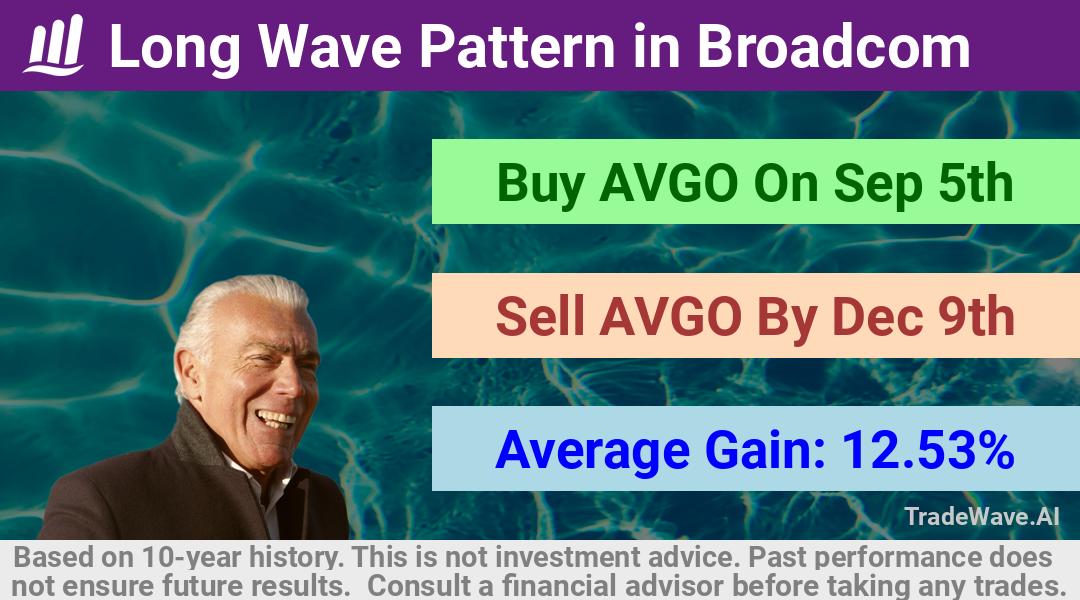 Long Wave Pattern in Broadcom

Buy AVGO On Sep 5th

Sell AVGO By Dec 9th

Average Gain: 12.53%

TradeWave.AI

Based on 10-year history. This is not investment advice. Past performance does not ensure future results. Consult a financial advisor before taking any trades.